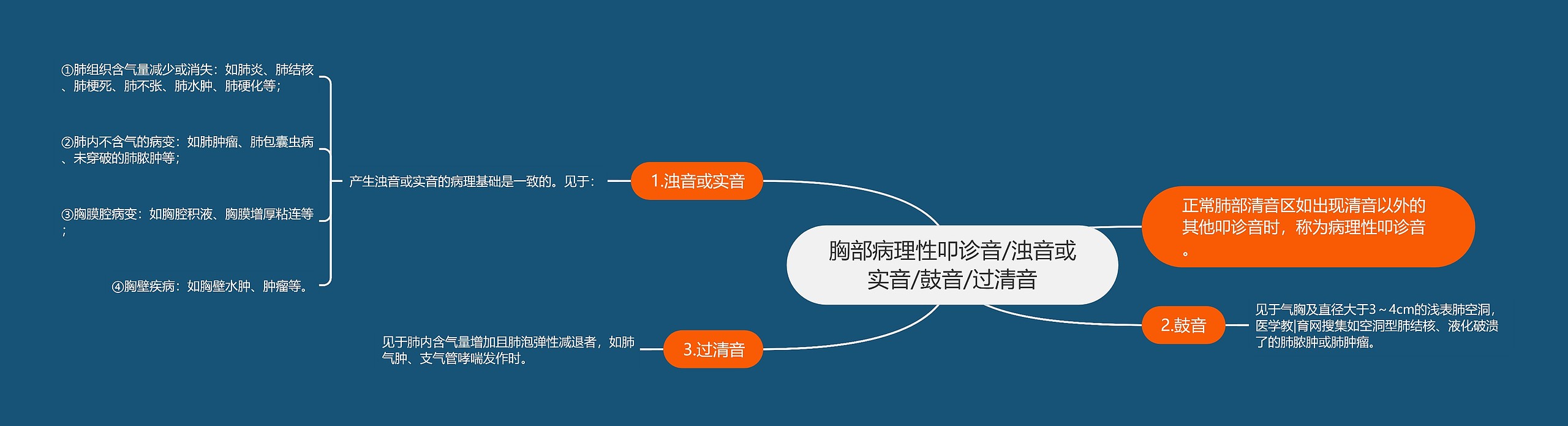 胸部病理性叩诊音/浊音或实音/鼓音/过清音

正常肺部清音区如出现清音以外的其他叩诊音时，称为病理性叩诊音。

1.浊音或实音

产生浊音或实音的病理基础是一致的。见于：

①肺组织含气量减少或消失：如肺炎、肺结核、肺梗死、肺不张、肺水肿、肺硬化等；

②肺内不含气的病变：如肺肿瘤、肺包囊虫病、未穿破的肺脓肿等；

③胸膜腔病变：如胸腔积液、胸膜增厚粘连等；

④胸壁疾病：如胸壁水肿、肿瘤等。

2.鼓音

见于气胸及直径大于3～4cm的浅表肺空洞，医学教|育网搜集如空洞型肺结核、液化破溃了的肺脓肿或肺肿瘤。

3.过清音

见于肺内含气量增加且肺泡弹性减退者，如肺气肿、支气管哮喘发作时。